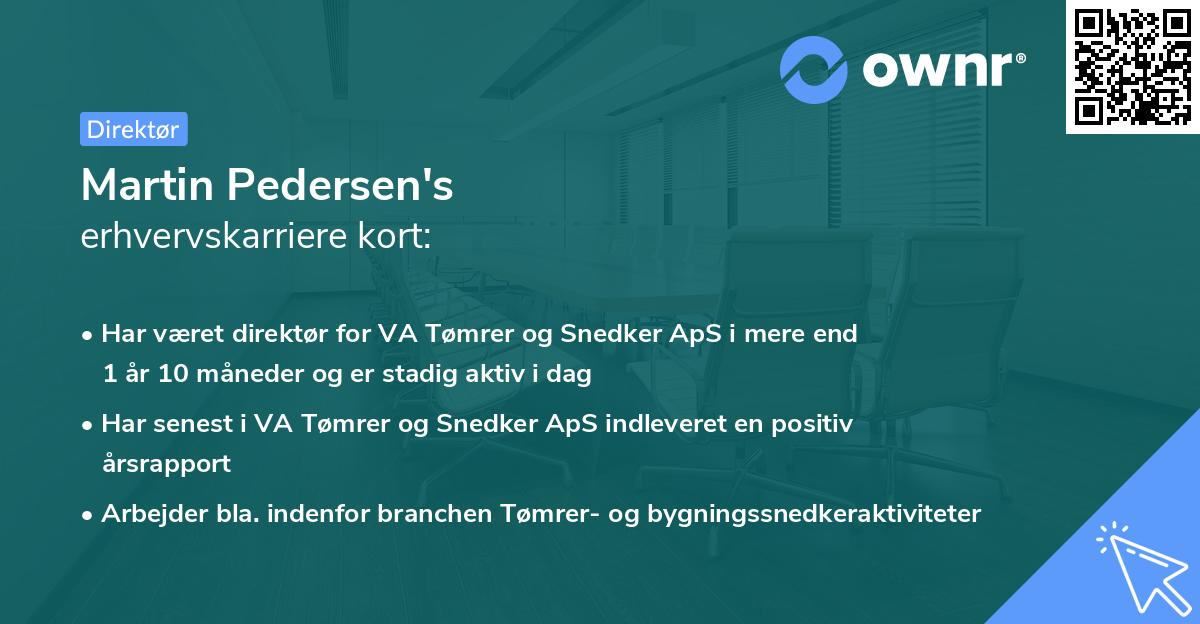 ownr®

Direktør

Martin Pedersen's
erhvervskarriere kort:

• Har været direktør for VA Tømrer og Snedker ApS i mere end 1 år 10 måneder og er stadig aktiv i dag

• Har senest i VA Tømrer og Snedker ApS indleveret en positiv årsrapport

• Arbejder bla. indenfor branchen Tømrer- og bygningssnedkeraktiviteter